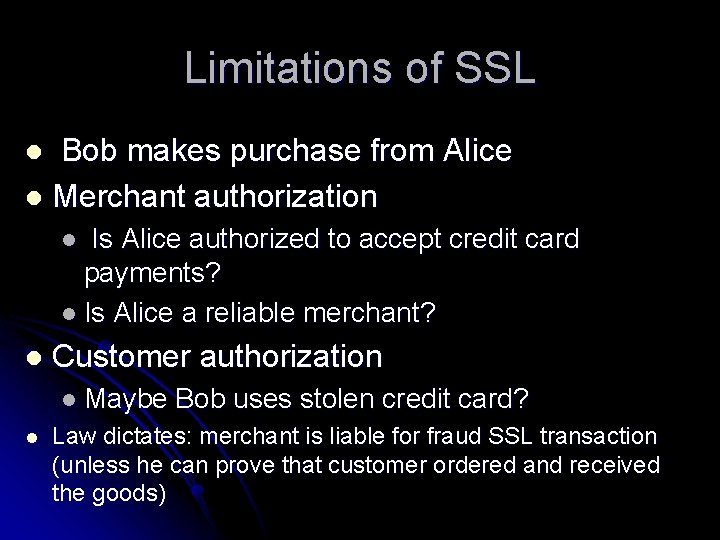 Limitations of SSL

- Bob makes purchase from Alice
- Merchant authorization
  - Is Alice authorized to accept credit card payments?
  - Is Alice a reliable merchant?
- Customer authorization
  - Maybe Bob uses stolen credit card?
- Law dictates: merchant is liable for fraud SSL transaction (unless he can prove that customer ordered and received the goods)